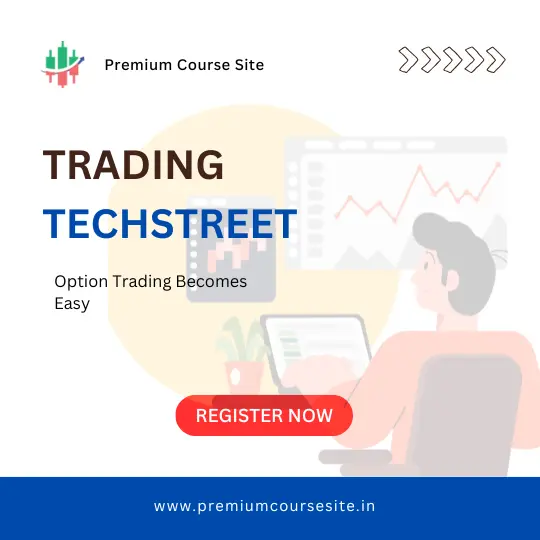 Premium Course Site

TRADING
TECHSTREET

Option Trading Becomes Easy

REGISTER NOW

www.premiumcoursesite.in